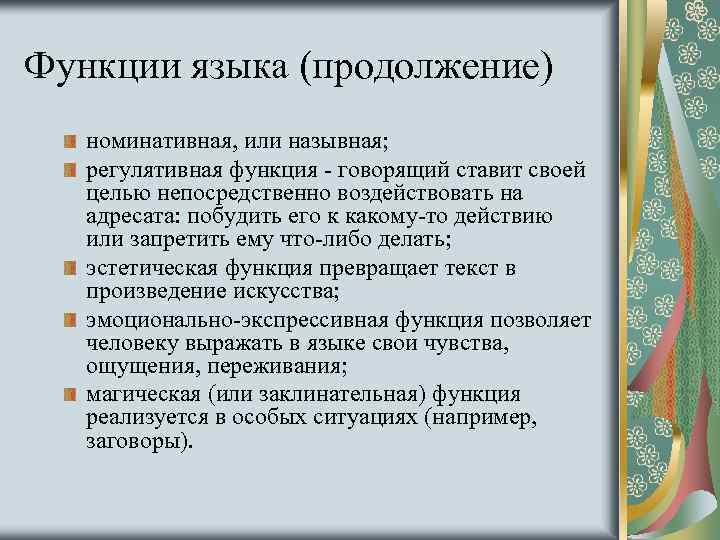 Функции языка (продолжение)

номинативная, или назывная;

регулятивная функция - говорящий ставит своей целью непосредственно воздействовать на адресата: побудить его к какому-то действию или запретить ему что-либо делать;

эстетическая функция превращает текст в произведение искусства;

эмоционально-экспрессивная функция позволяет человеку выражать в языке свои чувства, ощущения, переживания;

магическая (или заклинательная) функция реализуется в особых ситуациях (например, заговоры).